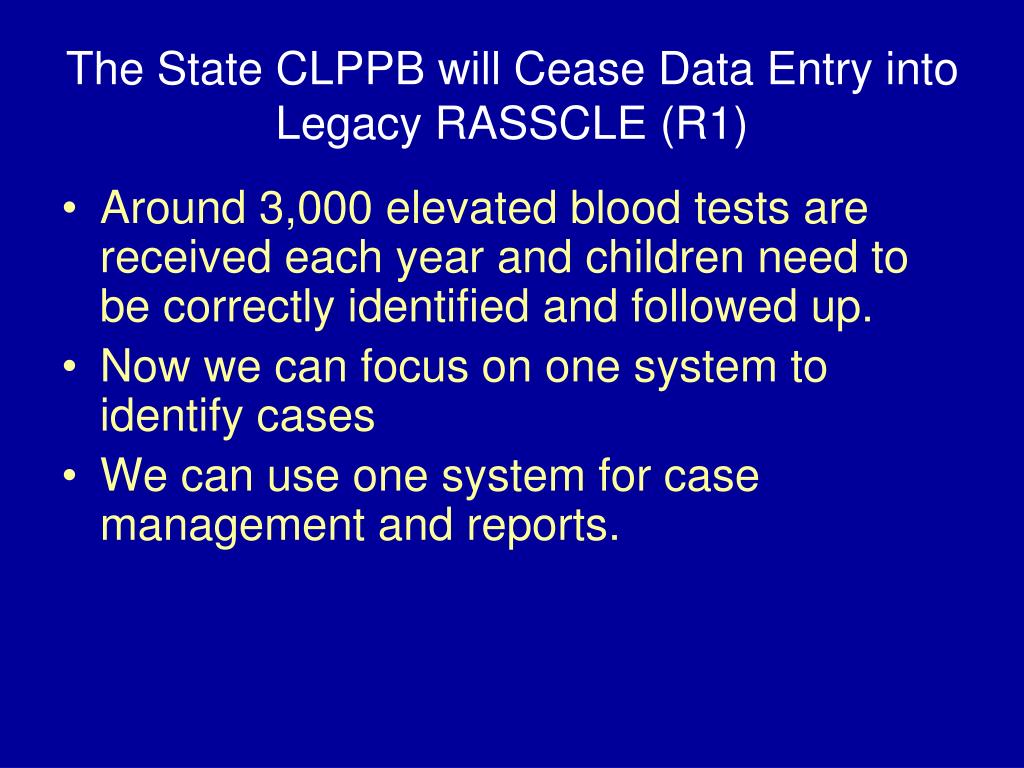 The State CLPPB will Cease Data Entry into Legacy RASSCLE (R1)

• Around 3,000 elevated blood tests are received each year and children need to be correctly identified and followed up.
• Now we can focus on one system to identify cases
• We can use one system for case management and reports.